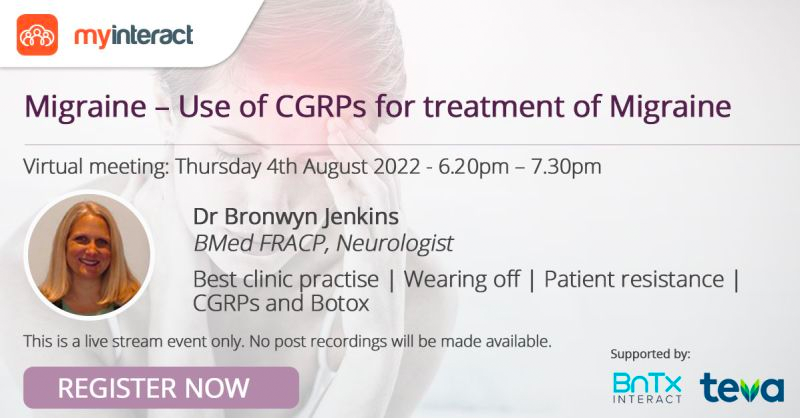 myinteract

Migraine – Use of CGRPs for treatment of Migraine

Virtual meeting: Thursday 4th August 2022 - 6.20pm – 7.30pm

Dr Bronwyn Jenkins
BMed FRACP, Neurologist

Best clinic practise | Wearing off | Patient resistance | CGRPs and Botox

This is a live stream event only. No post recordings will be made available.

REGISTER NOW

Supported by:

BnTx INTERACT

teva